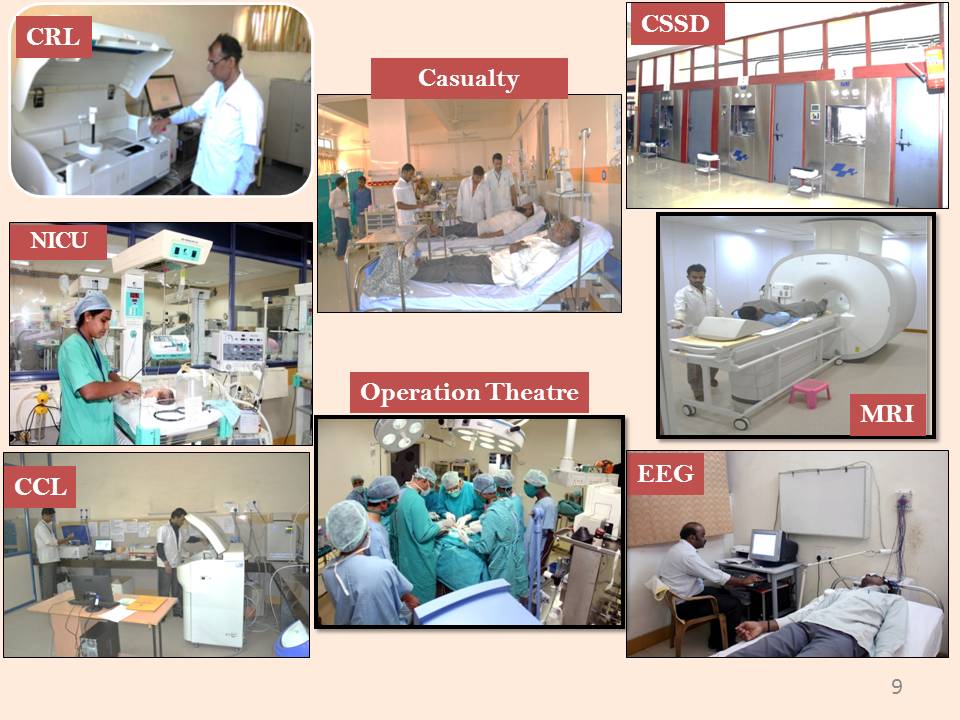 CRL

Casualty

CSSD

NICU

MRI

Operation Theatre

CCL

EEG

9